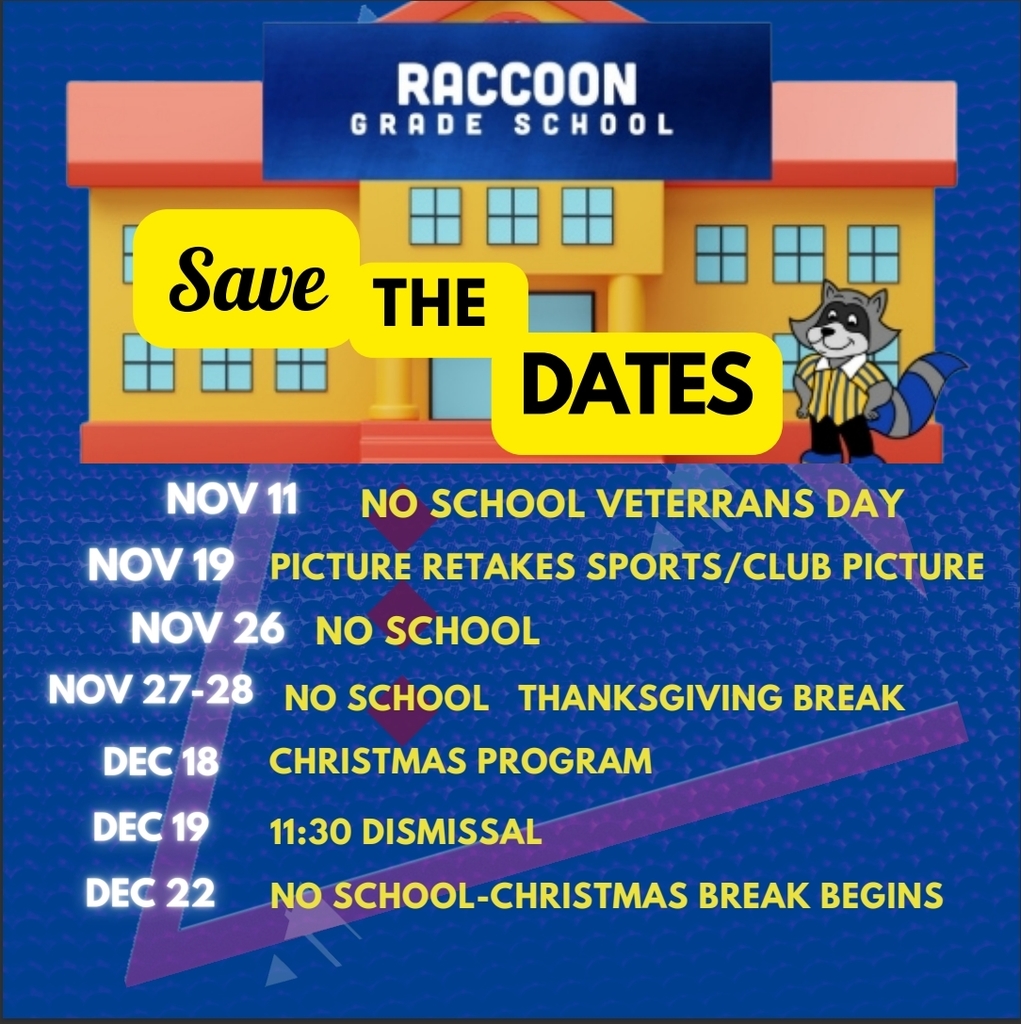 RACCOON
GRADE SCHOOL

Save THE DATES

NOV 11 NO SCHOOL VETERRANS DAY
NOV 19 PICTURE RETAKES SPORTS/CLUB PICTURE
NOV 26 NO SCHOOL
NOV 27-28 NO SCHOOL THANKSGIVING BREAK
DEC 18 CHRISTMAS PROGRAM
DEC 19 11:30 DISMISSAL
DEC 22 NO SCHOOL-CHRISTMAS BREAK BEGINS